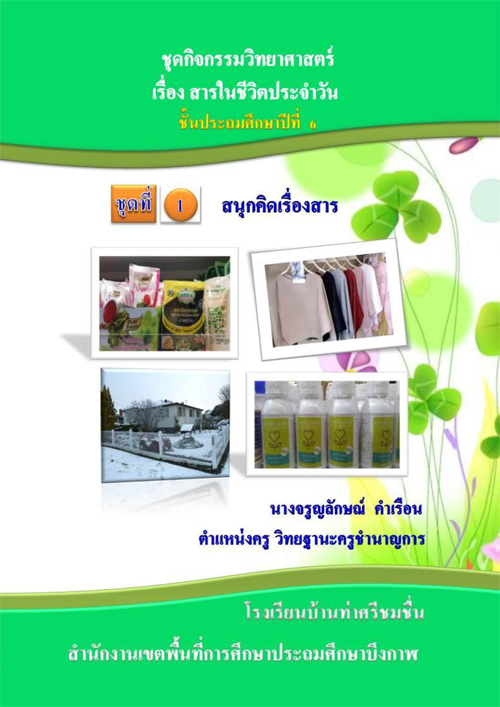 ชุดกิจกรรมวิทยาศาสตร์
เรื่อง สารในชีวิตประจำวัน
ชั้นประถมศึกษาปีที่ ๖

ชุดที่ 1 สนุกคิดเรื่องสาร

นางจรูญลักษณ์ คำเรือน
ตำแหน่งครู วิทยฐานะครูชำนาญการ

โรงเรียนบ้านท่าศรีชมชื่น
สำนักงานเขตพื้นที่การศึกษาประถมศึกษาบึงกาฬ